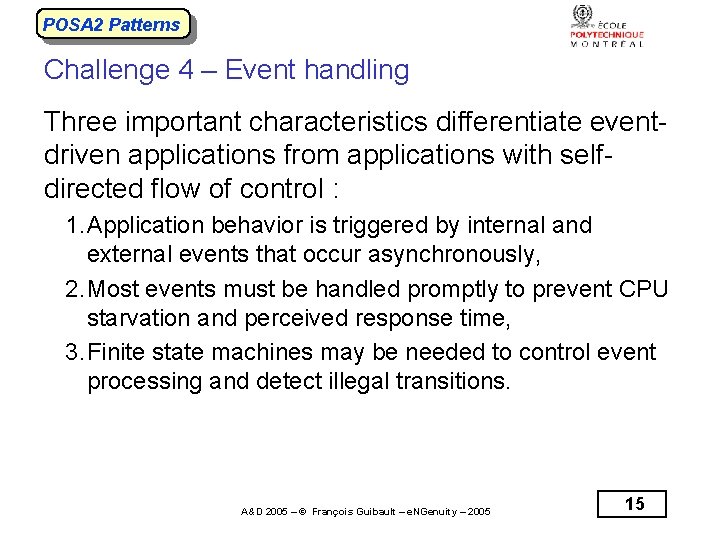 POSA2 Patterns

ÉCOLE POLYTECHNIQUE MONTRÉAL

Challenge 4 – Event handling

Three important characteristics differentiate event-driven applications from applications with self-directed flow of control :

1. Application behavior is triggered by internal and external events that occur asynchronously,
2. Most events must be handled promptly to prevent CPU starvation and perceived response time,
3. Finite state machines may be needed to control event processing and detect illegal transitions.

A&D 2005 – © François Guibault – eNGenuity – 2005

15